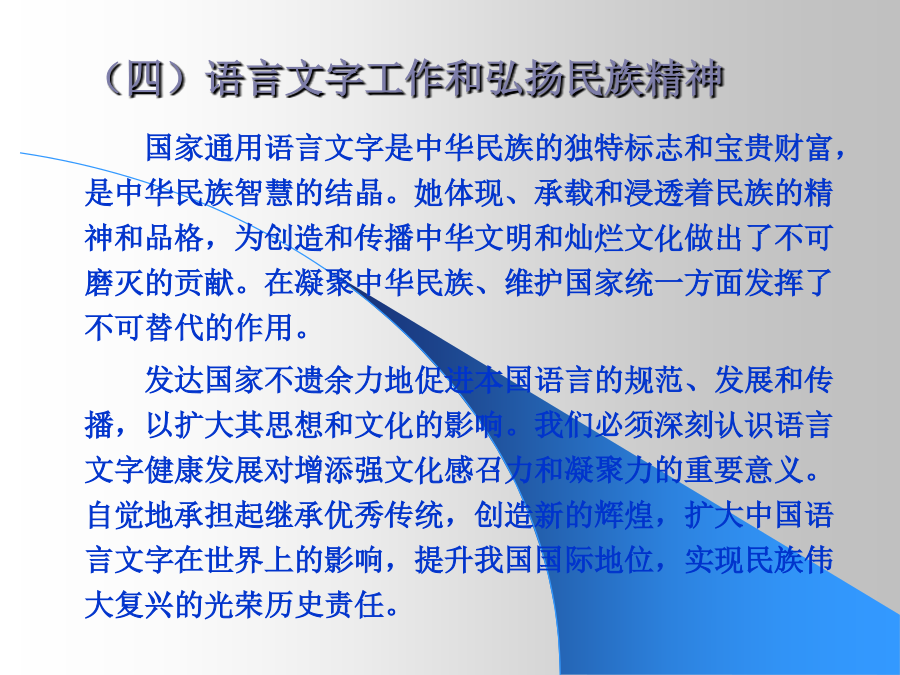 （四）语言文字工作和弘扬民族精神

国家通用语言文字是中华民族的独特标志和宝贵财富，是中华民族智慧的结晶。她体现、承载和浸透着民族的精神和品格，为创造和传播中华文明和灿烂文化做出了不可磨灭的贡献。在凝聚中华民族、维护国家统一方面发挥了不可替代的作用。

发达国家不遗余力地促进本国语言的规范、发展和传播，以扩大其思想和文化的影响。我们必须深刻认识语言文字健康发展对增添强文化感召力和凝聚力的重要意义。自觉地承担起继承优秀传统，创造新的辉煌，扩大中国语言文字在世界上的影响，提升我国国际地位，实现民族伟大复兴的光荣历史责任。